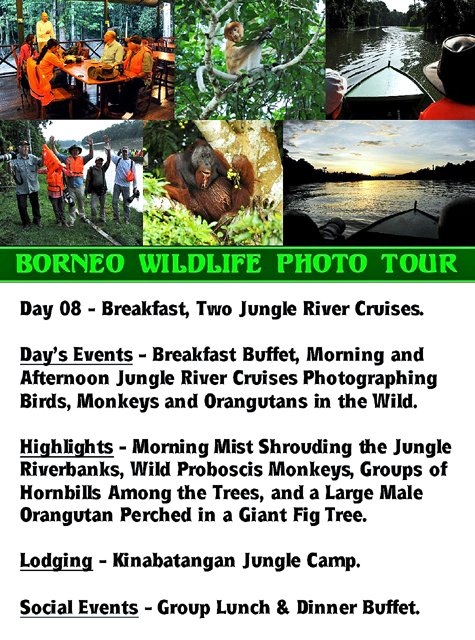 BORNEO WILDLIFE PHOTO TOUR

Day 08 - Breakfast, Two Jungle River Cruises.

Day's Events - Breakfast Buffet, Morning and Afternoon Jungle River Cruises Photographing Birds, Monkeys and Orangutans in the Wild.

Highlights - Morning Mist Shrouding the Jungle Riverbanks, Wild Proboscis Monkeys, Groups of Hornbills Among the Trees, and a Large Male Orangutan Perched in a Giant Fig Tree.

Lodging - Kinabatangan Jungle Camp.

Social Events - Group Lunch & Dinner Buffet.